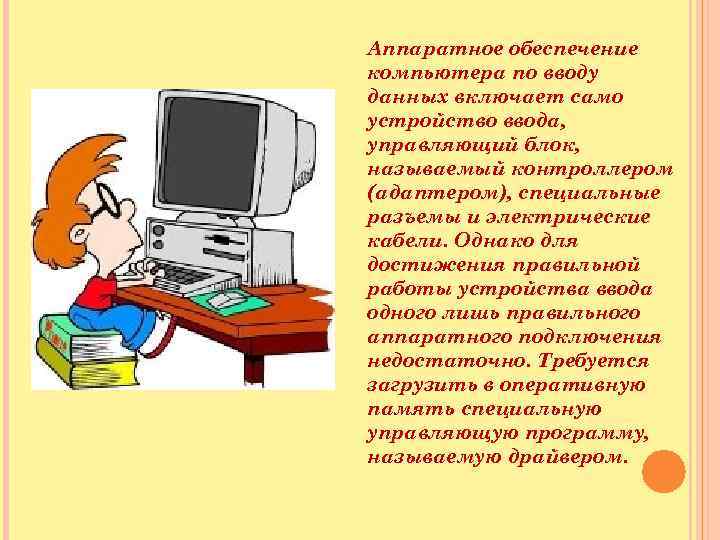 Аппаратное обеспечение компьютера по вводу данных включает само устройство ввода, управляющий блок, называемый контроллером (адаптером), специальные разъемы и электрические кабели. Однако для достижения правильной работы устройства ввода одного лишь правильного аппаратного подключения недостаточно. Требуется загрузить в оперативную память специальную управляющую программу, называемую драйвером.